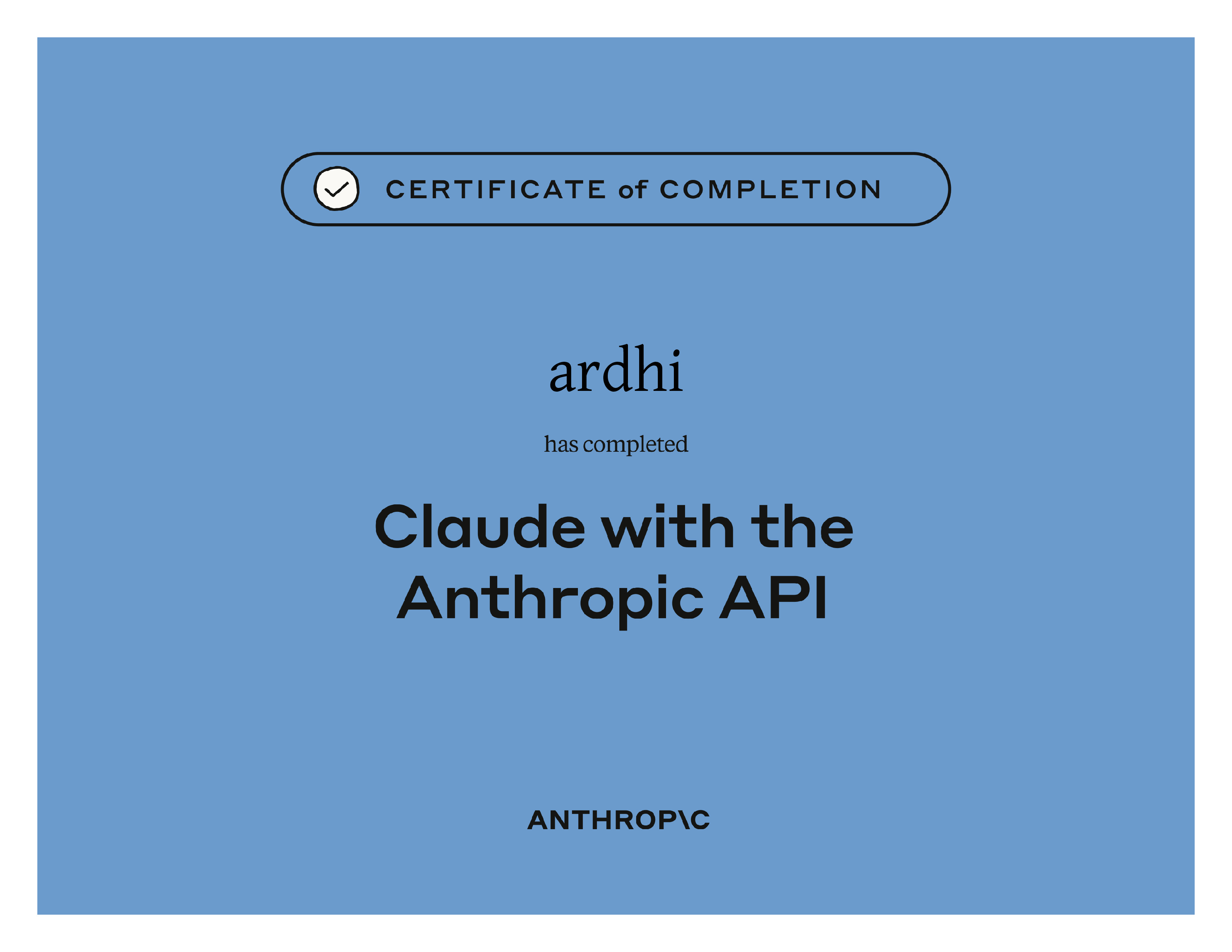 CERTIFICATE of COMPLETION

ardhi

has completed

Claude with the Anthropic API

ANTHROP\C